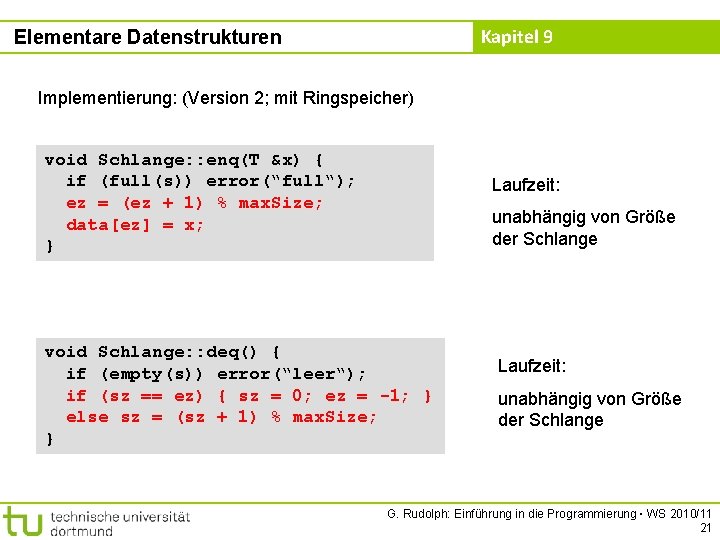 Elementare Datenstrukturen

Kapitel 9

Implementierung: (Version 2; mit Ringspeicher)

void Schlange::enq(T &x) {
  if (full(s)) error(“full“);
  ez = (ez + 1) % maxSize;
  data[ez] = x;
}

Laufzeit:

unabhängig von Größe der Schlange

void Schlange::deq() {
  if (empty(s)) error(“leer“);
  if (sz == ez) { sz = 0; ez = -1; }
  else sz = (sz + 1) % maxSize;
}

Laufzeit:

unabhängig von Größe der Schlange

tu technische universität dortmund

G. Rudolph: Einführung in die Programmierung ▪ WS 2010/11
21